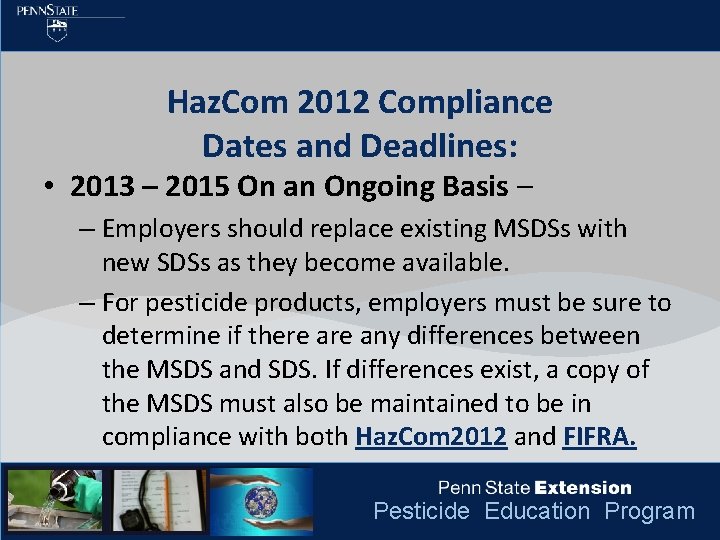 PENNSTATE

HazCom 2012 Compliance Dates and Deadlines:

• 2013 – 2015 On an Ongoing Basis –

– Employers should replace existing MSDSs with new SDSs as they become available.

– For pesticide products, employers must be sure to determine if there are any differences between the MSDS and SDS. If differences exist, a copy of the MSDS must also be maintained to be in compliance with both HazCom2012 and FIFRA.

Penn State Extension
Pesticide Education Program